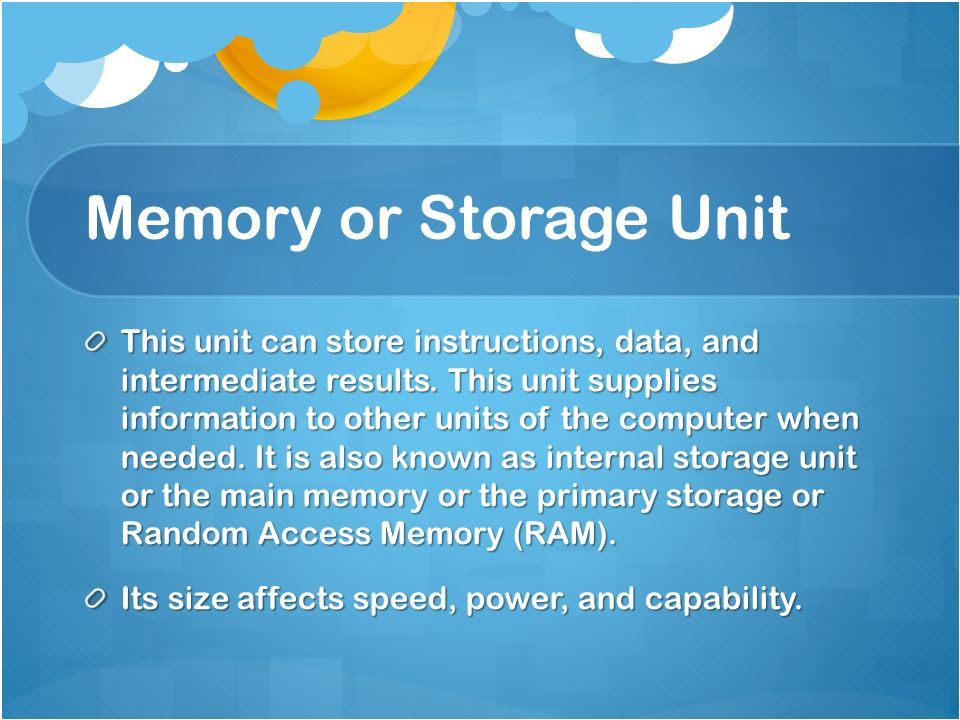 Memory or Storage Unit

This unit can store instructions, data, and intermediate results. This unit supplies information to other units of the computer when needed. It is also known as internal storage unit or the main memory or the primary storage or Random Access Memory (RAM).

Its size affects speed, power, and capability.